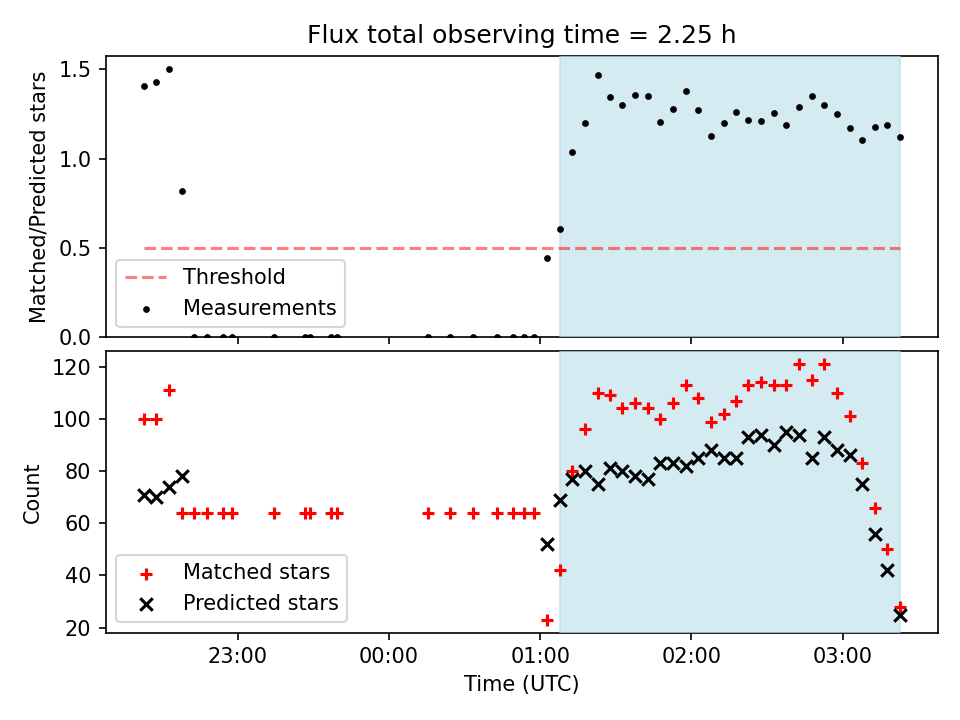 Flux total observing time = 2.25 h

Matched/Predicted stars

1.5
1.0
0.5
0.0

Threshold
Measurements

Count

120
100
80
60
40
20

Matched stars
Predicted stars

23:00
00:00
01:00
02:00
03:00

Time (UTC)